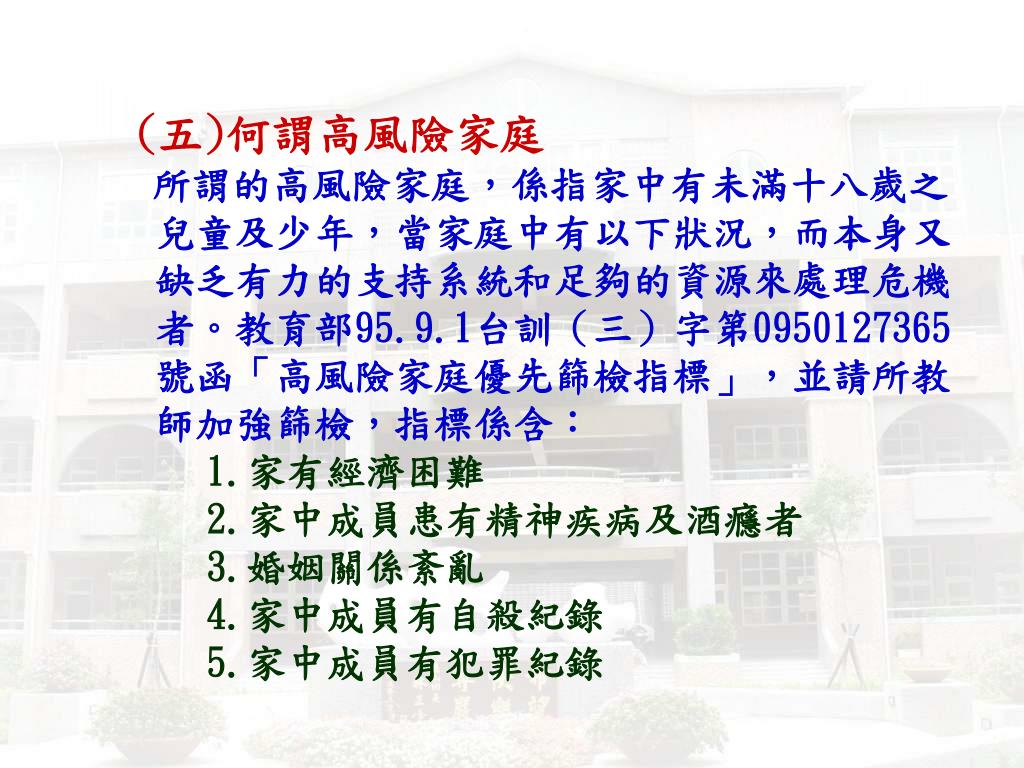 (五)何謂高風險家庭

所謂的高風險家庭，係指家中有未滿十八歲之兒童及少年，當家庭中有以下狀況，而本身又缺乏有力的支持系統和足夠的資源來處理危機者。教育部95.9.1台訓（三）字第0950127365號函「高風險家庭優先篩檢指標」，並請所教師加強篩檢，指標係含：

1.家有經濟困難
2.家中成員患有精神疾病及酒癮者
3.婚姻關係紊亂
4.家中成員有自殺紀錄
5.家中成員有犯罪紀錄